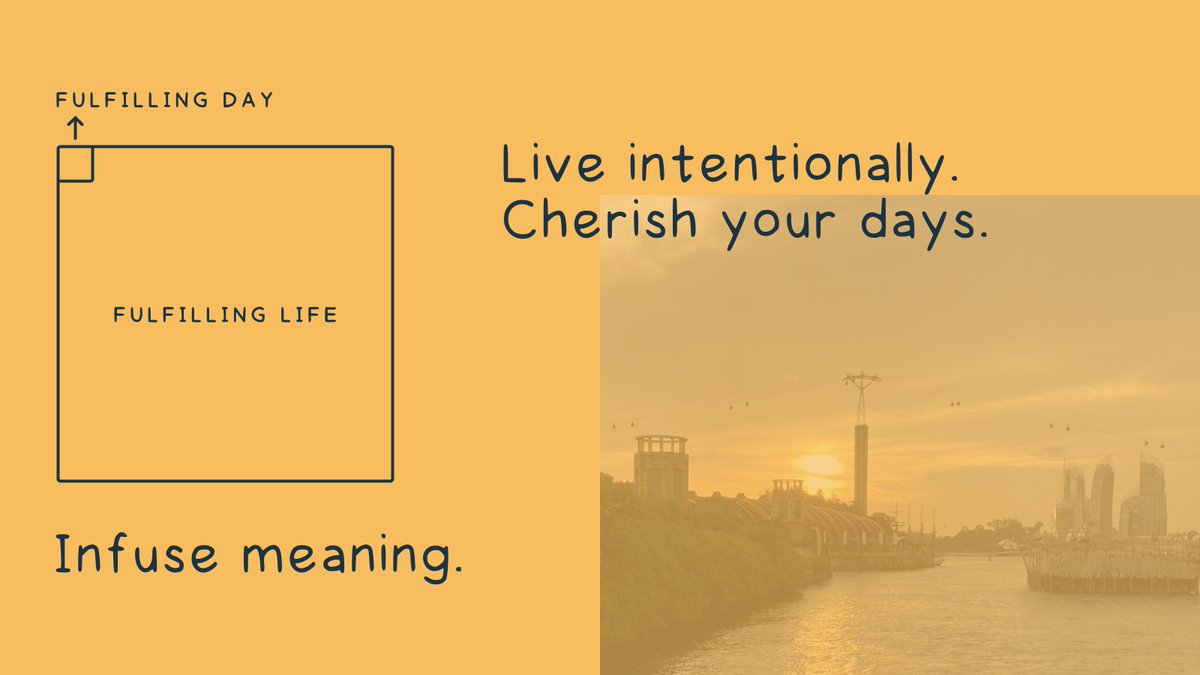 FULFILLING DAY

FULFILLING LIFE

Infuse meaning.

Live intentionally.
Cherish your days.